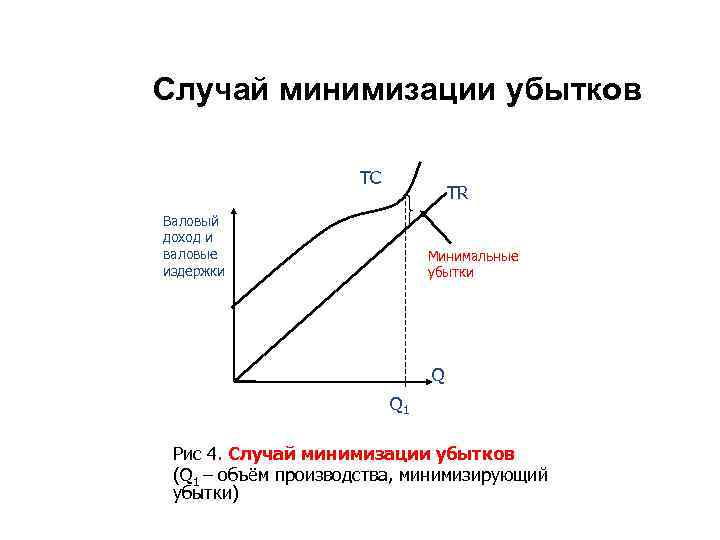 Случай минимизации убытков

TC

TR

Валовый доход и валовые издержки

Минимальные убытки

Q

$Q_1$

Рис 4. Случай минимизации убытков
($Q_1$ – объём производства, минимизирующий убытки)